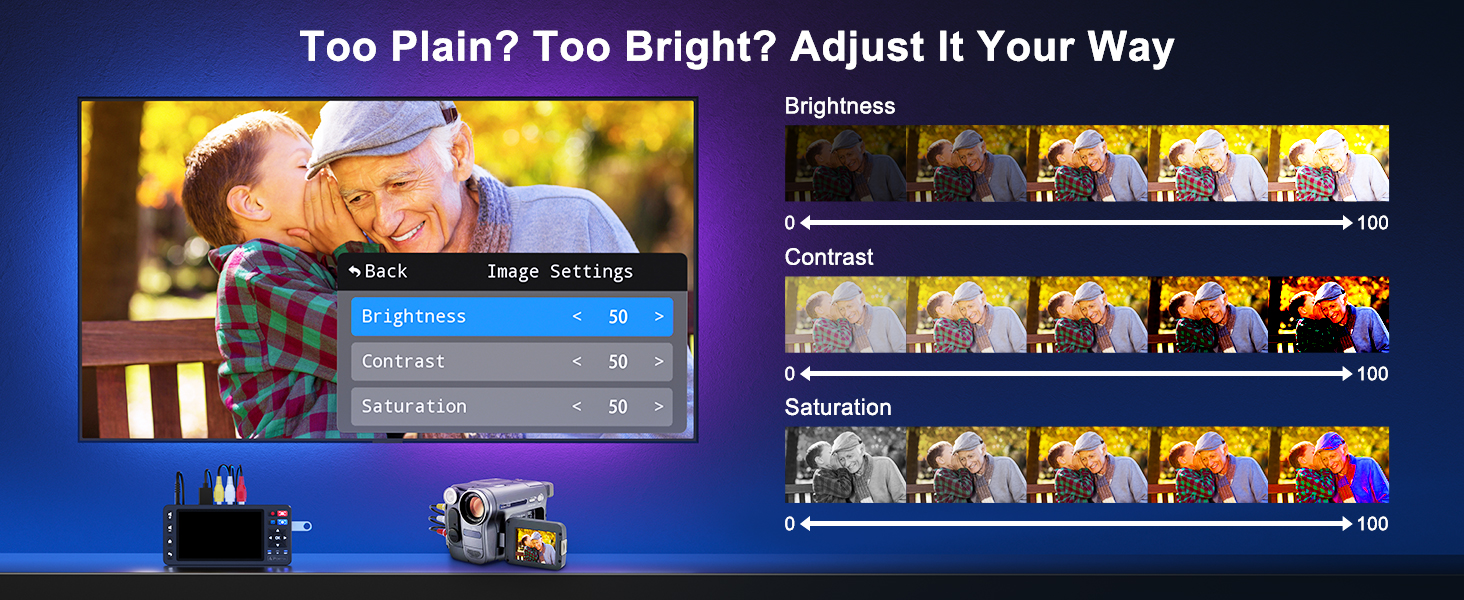 Too Plain? Too Bright? Adjust It Your Way

Back Image Settings

Brightness < 50 >

Contrast < 50 >

Saturation < 50 >

Brightness

0 100

Contrast

0 100

Saturation

0 100